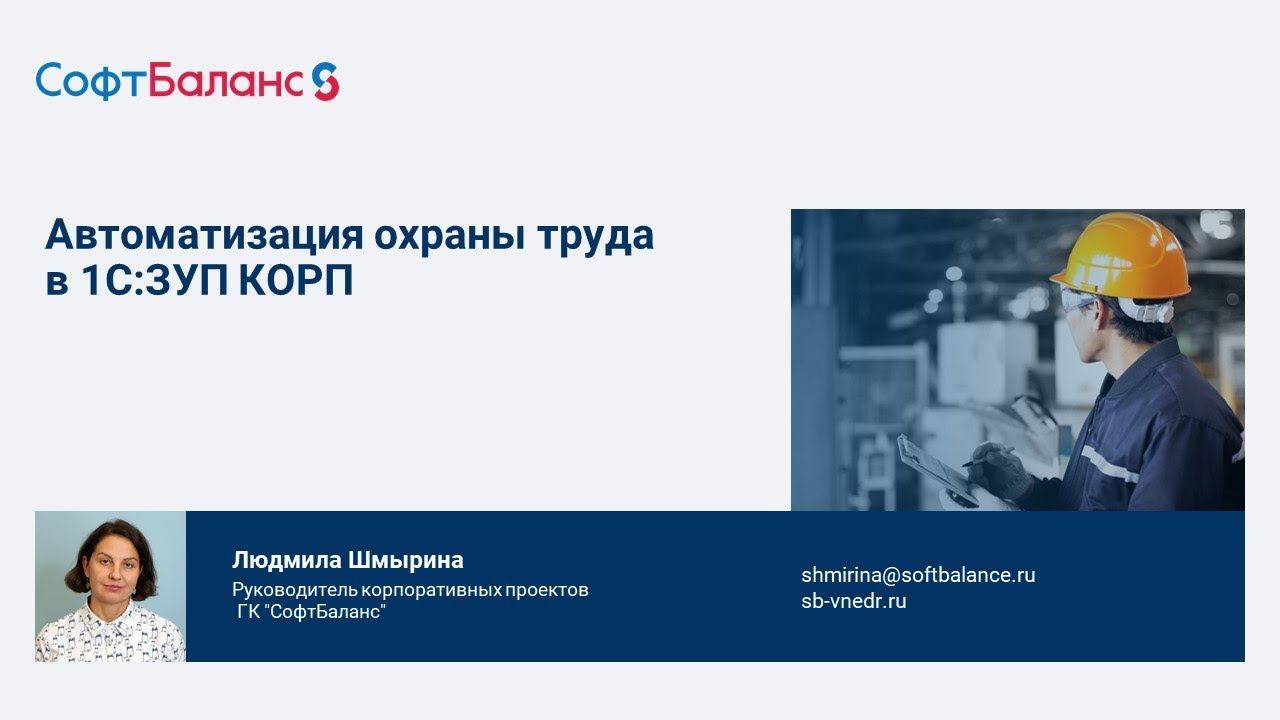 СофтБаланс

Автоматизация охраны труда в 1С:ЗУП КОРП

Людмила Шмырина
Руководитель корпоративных проектов ГК "СофтБаланс"

shmirina@softbalance.ru
sb-vnedr.ru